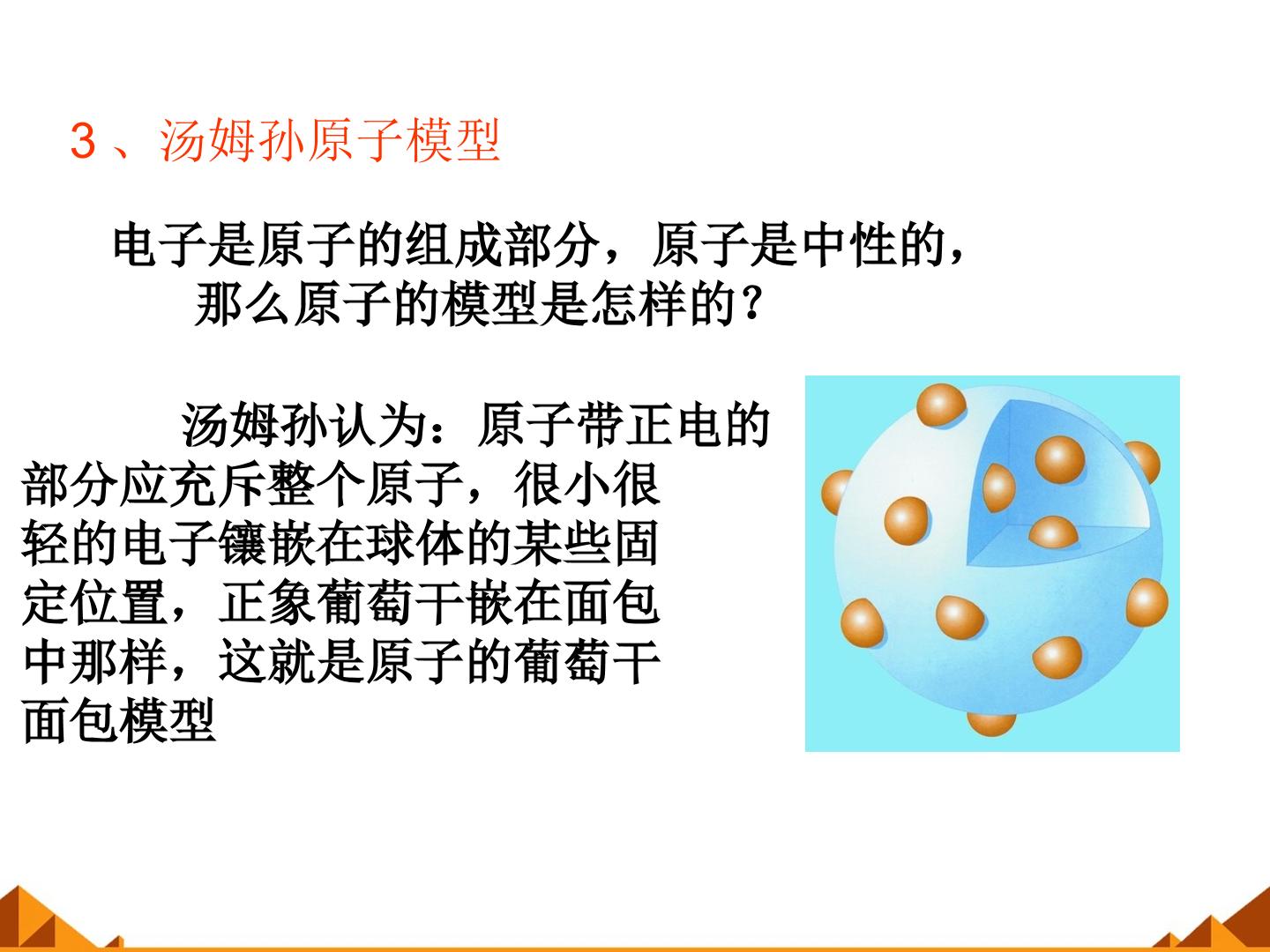 3、汤姆孙原子模型

电子是原子的组成部分，原子是中性的，那么原子的模型是怎样的？

汤姆孙认为：原子带正电的部分应充斥整个原子，很小很轻的电子镶嵌在球体的某些固定位置，正象葡萄干嵌在面包中那样，这就是原子的葡萄干面包模型